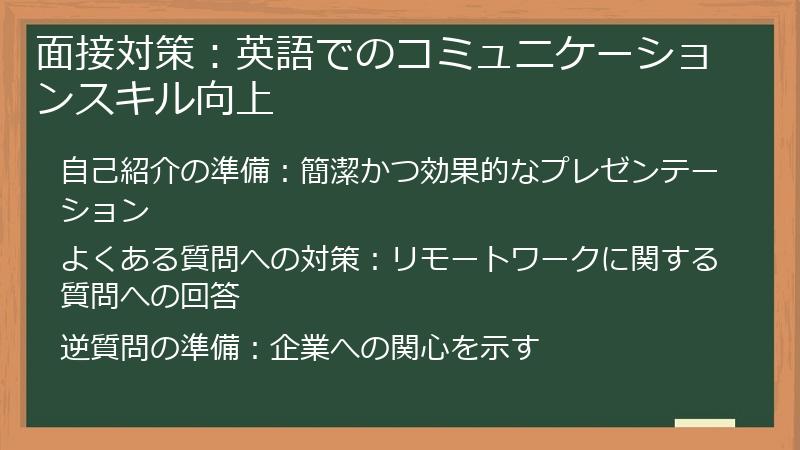 面接対策：英語でのコミュニケーションスキル向上

自己紹介の準備：簡潔かつ効果的なプレゼンテーション

よくある質問への対策：リモートワークに関する質問への回答

逆質問の準備：企業への関心を示す